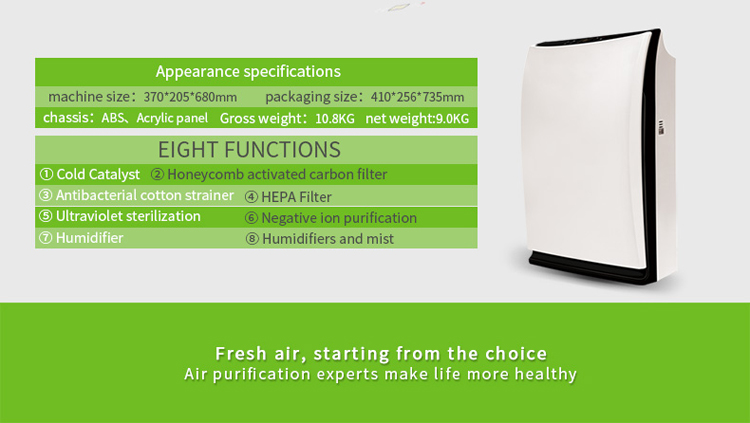 Appearance specifications

machine size：370*205*680mm packaging size：410*256*735mm

chassis：ABS、Acrylic panel Gross weight：10.8KG net weight:9.0KG

EIGHT FUNCTIONS

① Cold Catalyst ② Honeycomb activated carbon filter

③ Antibacterial cotton strainer ④ HEPA Filter

⑤ Ultraviolet sterilization ⑥ Negative ion purification

⑦ Humidifier ⑧ Humidifiers and mist

Fresh air, starting from the choice
Air purification experts make life more healthy